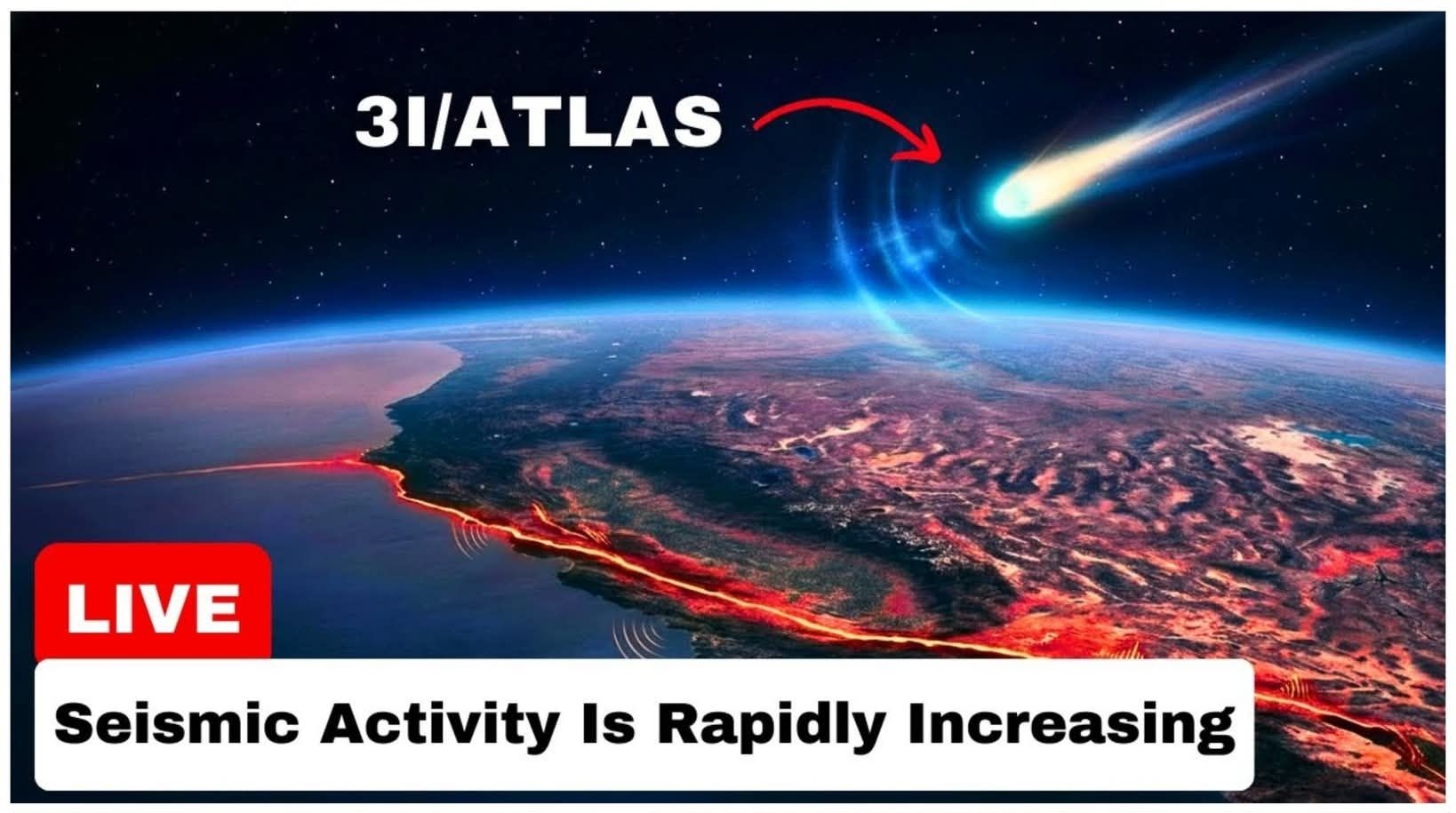 3I/ATLAS

LIVE

Seismic Activity Is Rapidly Increasing